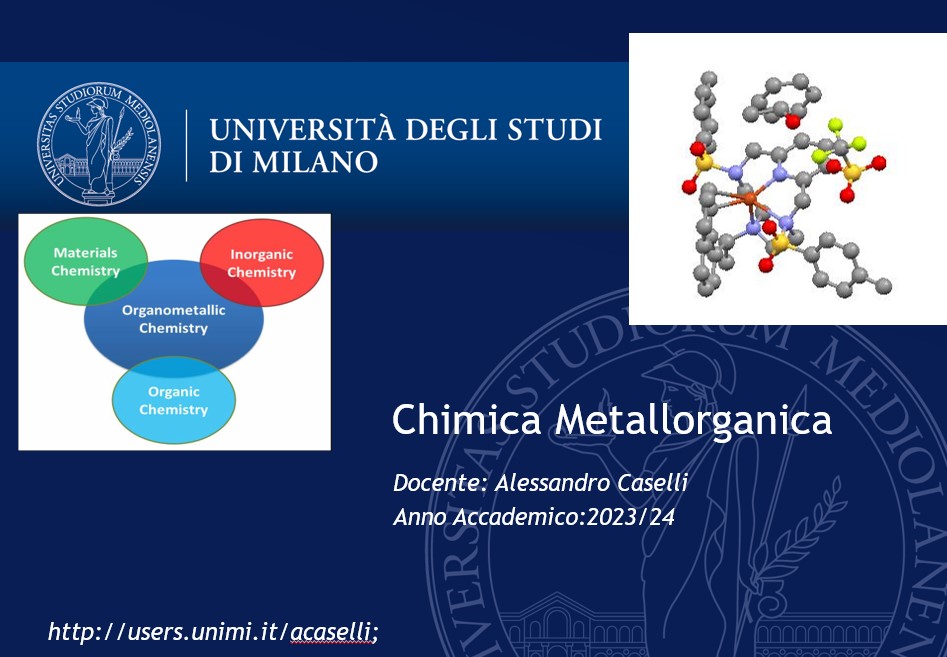 UNIVERSITAS STUDIORUM MEDIOLANENSIS

UNIVERSITÀ DEGLI STUDI DI MILANO

Materials Chemistry

Inorganic Chemistry

Organometallic Chemistry

Organic Chemistry

Chimica Metallorganica

Docente: Alessandro Caselli
Anno Accademico:2023/24

http://users.unimi.it/acaselli;